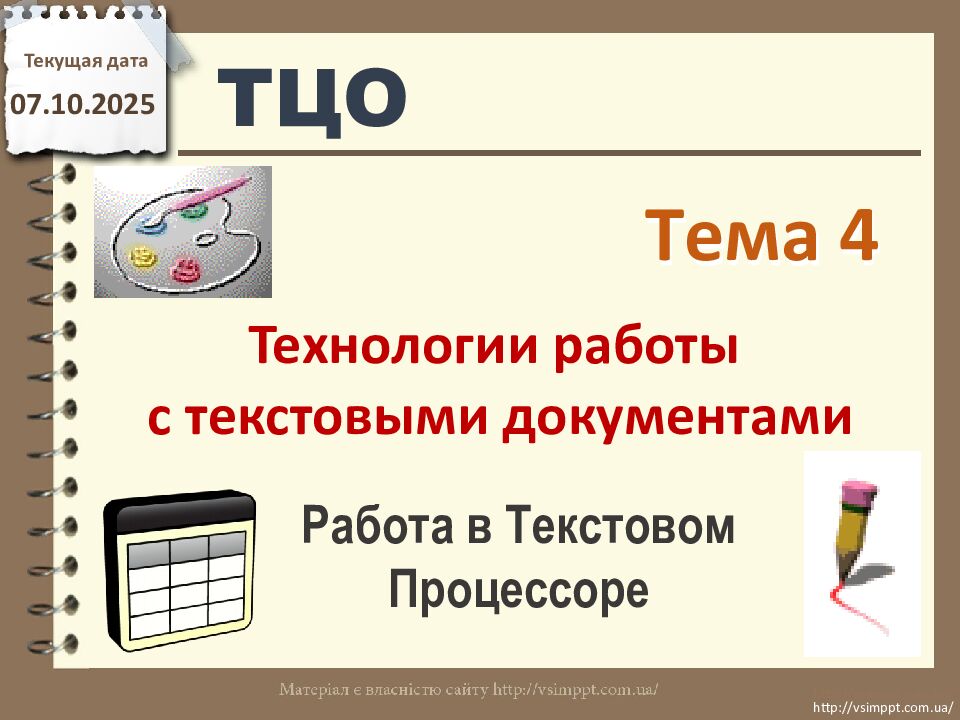 Текущая дата
07.10.2025

ТЦО

Тема 4

Технологии работы с текстовыми документами

Работа в Текстовом Процессоре

Матеріал є власністю сайту http://vsimppt.com.ua/

http://vsimppt.com.ua/